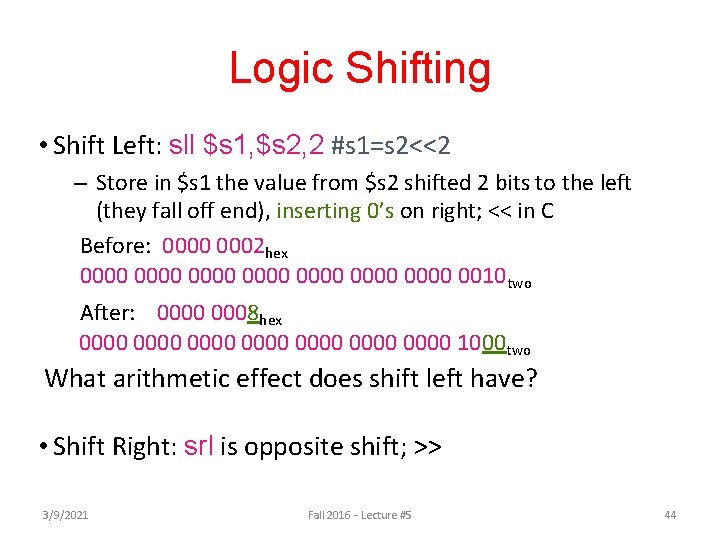 Logic Shifting

• Shift Left: sll \$s1,\$s2,2 #s1=s2<<2

– Store in \$s1 the value from \$s2 shifted 2 bits to the left (they fall off end), inserting 0's on right; << in C

Before: $0000\ 0002_{hex}$

$0000\ 0000\ 0000\ 0000\ 0000\ 0000\ 0000\ 0010_{two}$

After: $0000\ 0008_{hex}$

$0000\ 0000\ 0000\ 0000\ 0000\ 0000\ 0000\ 1000_{two}$

What arithmetic effect does shift left have?

• Shift Right: srl is opposite shift; >>

3/9/2021

Fall 2016 - Lecture #5

44